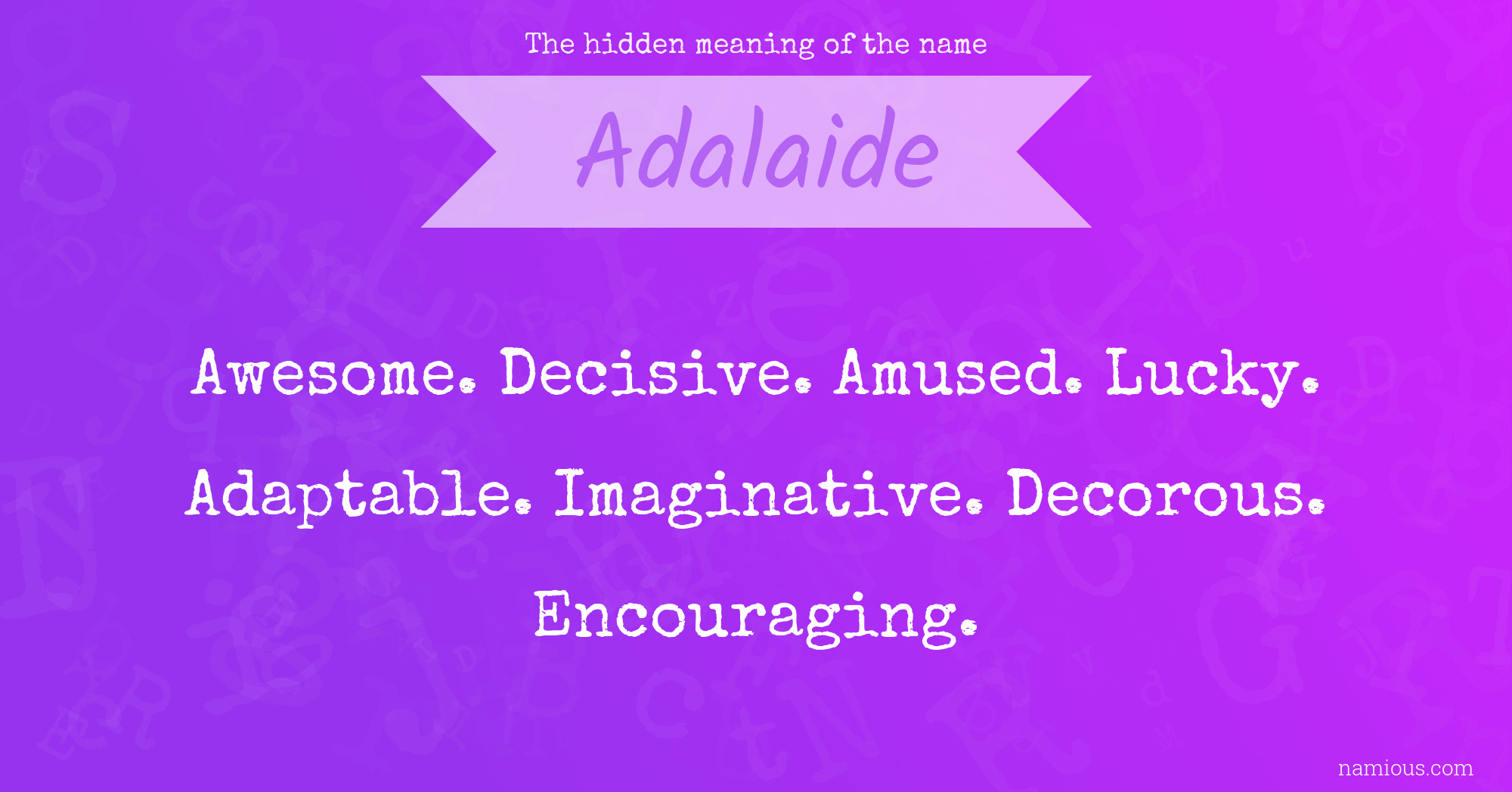 The hidden meaning of the name

Adalaide

Awesome. Decisive. Amused. Lucky. Adaptable. Imaginative. Decorous. Encouraging.

namious.com